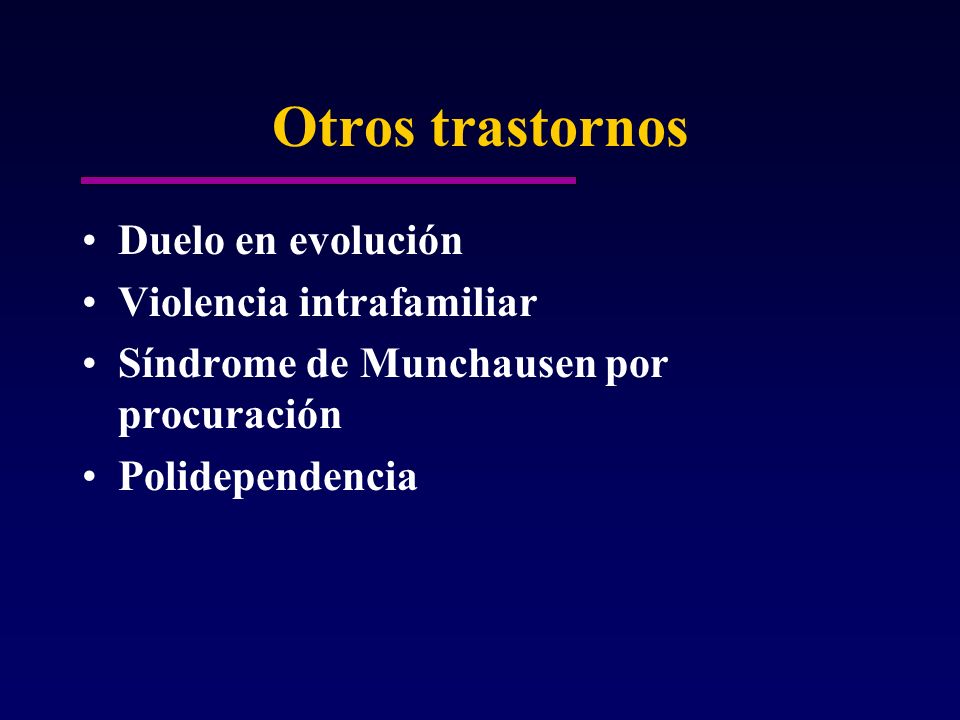 Otros trastornos

• Duelo en evolución
• Violencia intrafamiliar
• Síndrome de Munchausen por procuración
• Polidependencia